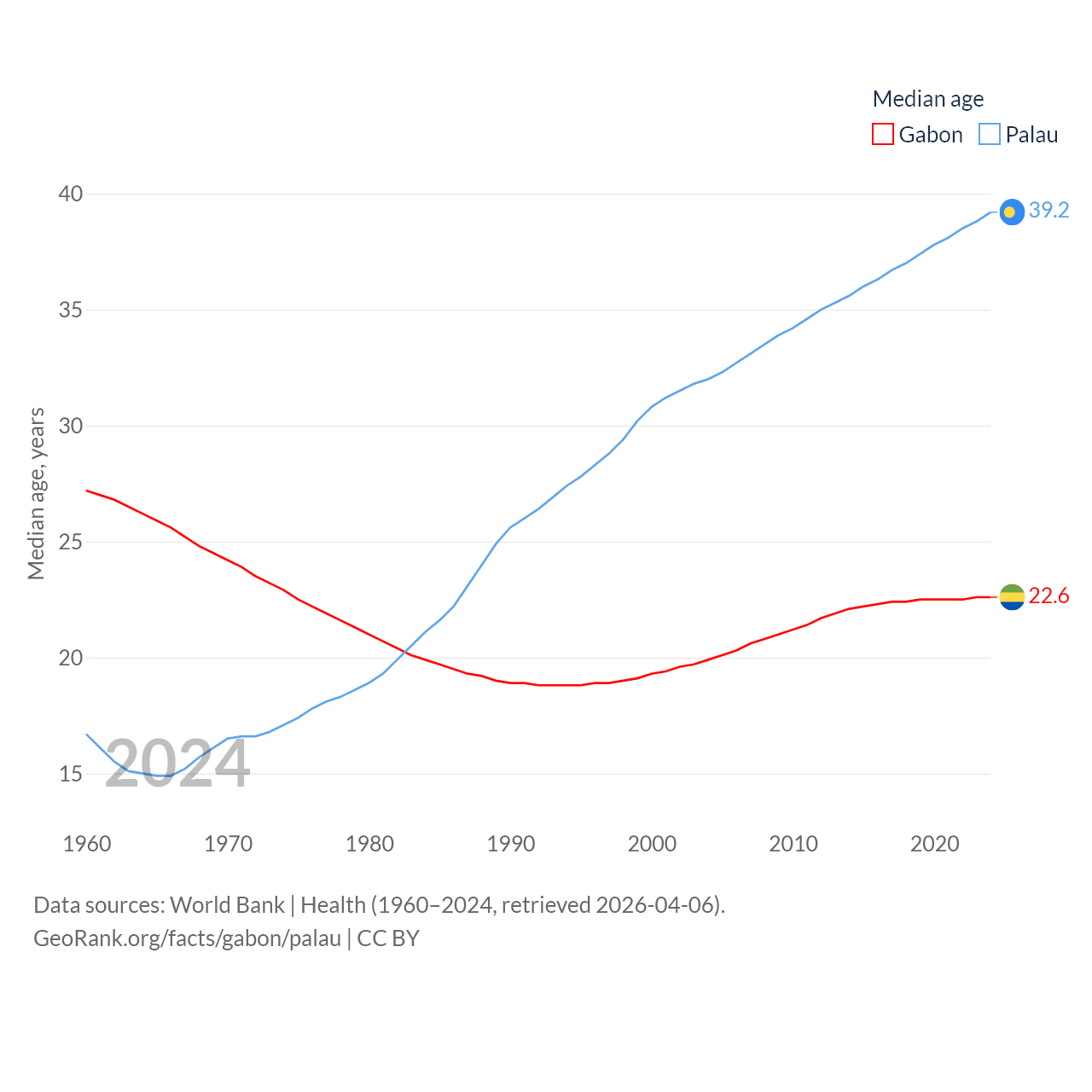 Median age
Gabon Palau

40
35
30
25
20
15

Median age, years

39.2
22.6

2024

1960 1970 1980 1990 2000 2010 2020

Data sources: World Bank | Health (1960–2024, retrieved 2026-04-06).
GeoRank.org/facts/gabon/palau | CC BY